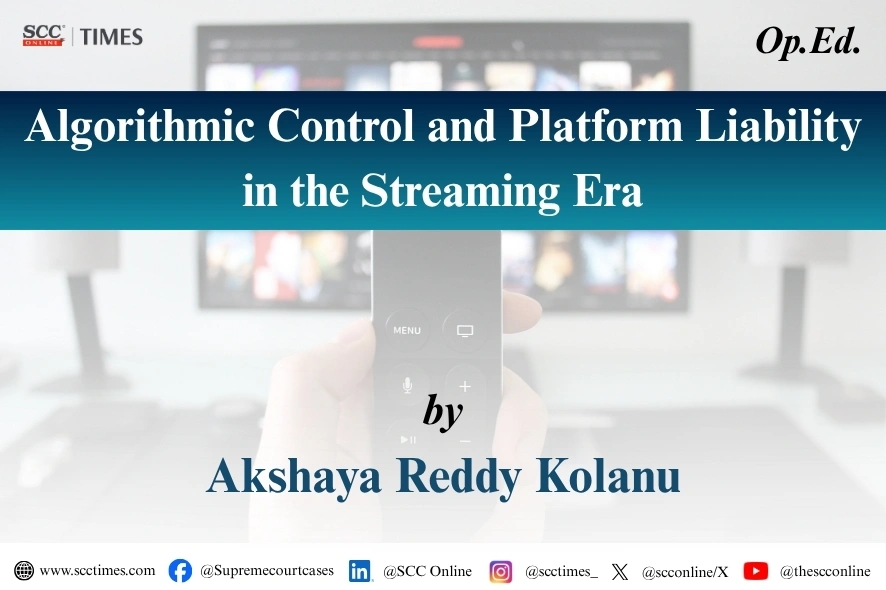 SCC ONLINE | TIMES

Op.Ed.

Algorithmic Control and Platform Liability in the Streaming Era

MENU

by

Akshaya Reddy Kolanu

www.scctimes.com @Supremecourtcases @SCC Online @scctimes_ @scconline/X @thescconline